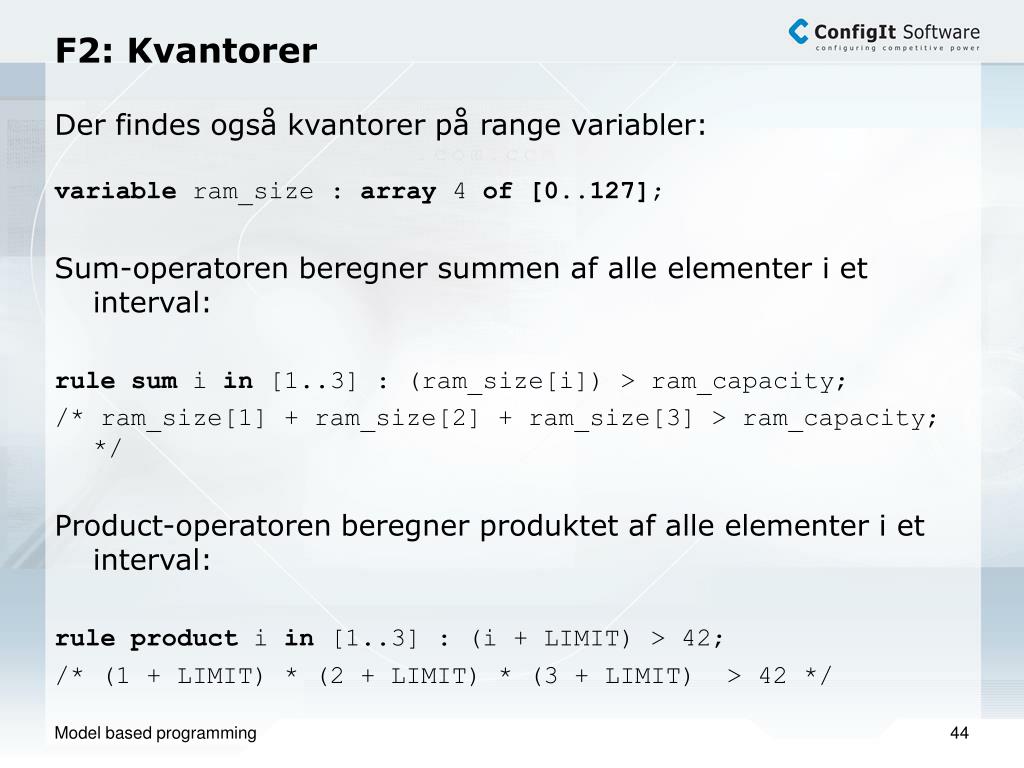 F2: Kvantorer

ConfigIt Software
configuring competitive power

Der findes også kvantorer på range variabler:

variable ram_size : array 4 of [0..127];

Sum-operatoren beregner summen af alle elementer i et interval:

rule sum i in [1..3] : (ram_size[i]) > ram_capacity;
/* ram_size[1] + ram_size[2] + ram_size[3] > ram_capacity; */

Product-operatoren beregner produktet af alle elementer i et interval:

rule product i in [1..3] : (i + LIMIT) > 42;
/* (1 + LIMIT) * (2 + LIMIT) * (3 + LIMIT) > 42 */

Model based programming

44